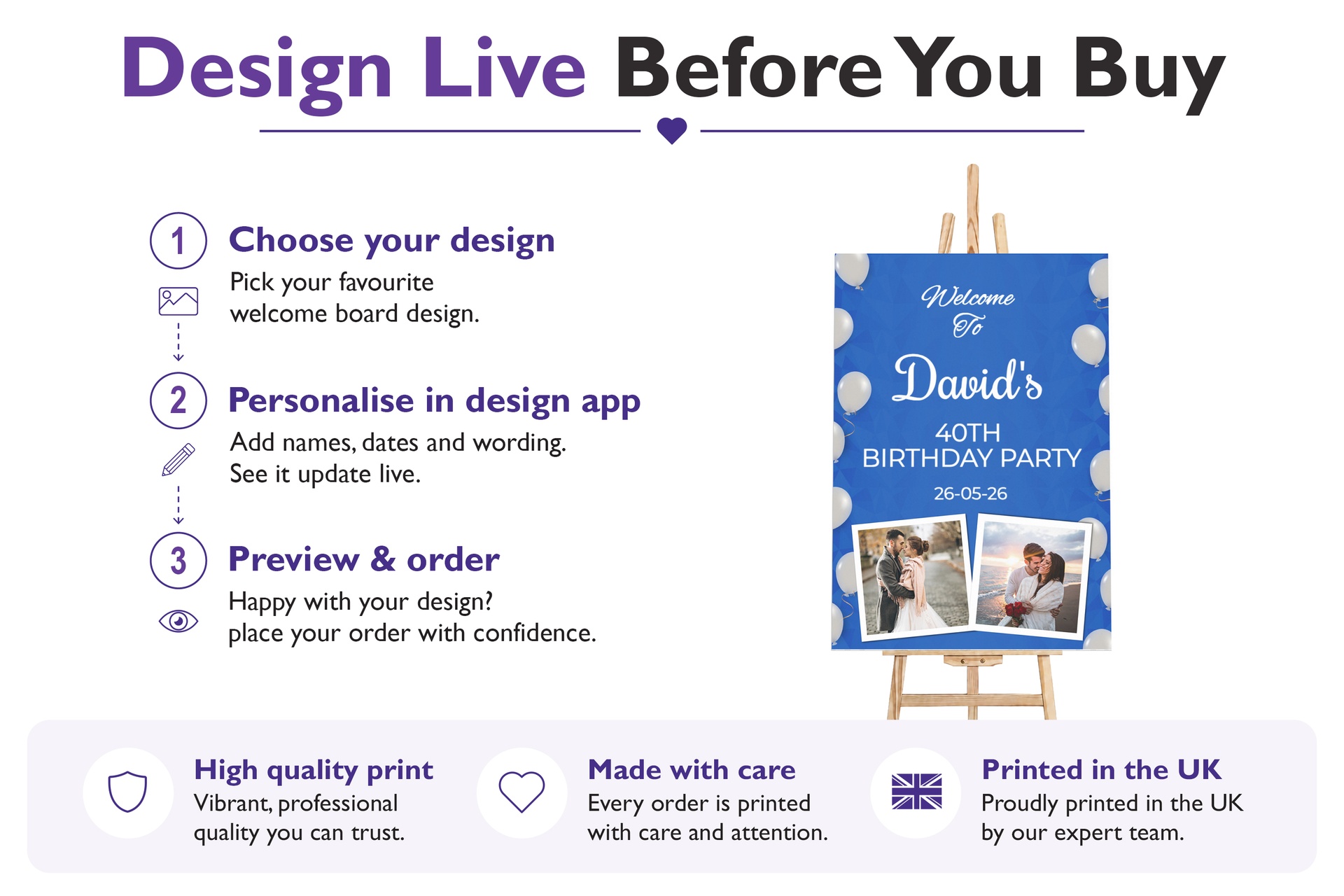 Design Live Before You Buy

1

Choose your design

Pick your favourite welcome board design.

2

Personalise in design app

Add names, dates and wording. See it update live.

3

Preview & order

Happy with your design? place your order with confidence.

Welcome To

David's

40TH BIRTHDAY PARTY

26-05-26

High quality print

Vibrant, professional quality you can trust.

Made with care

Every order is printed with care and attention.

Printed in the UK

Proudly printed in the UK by our expert team.